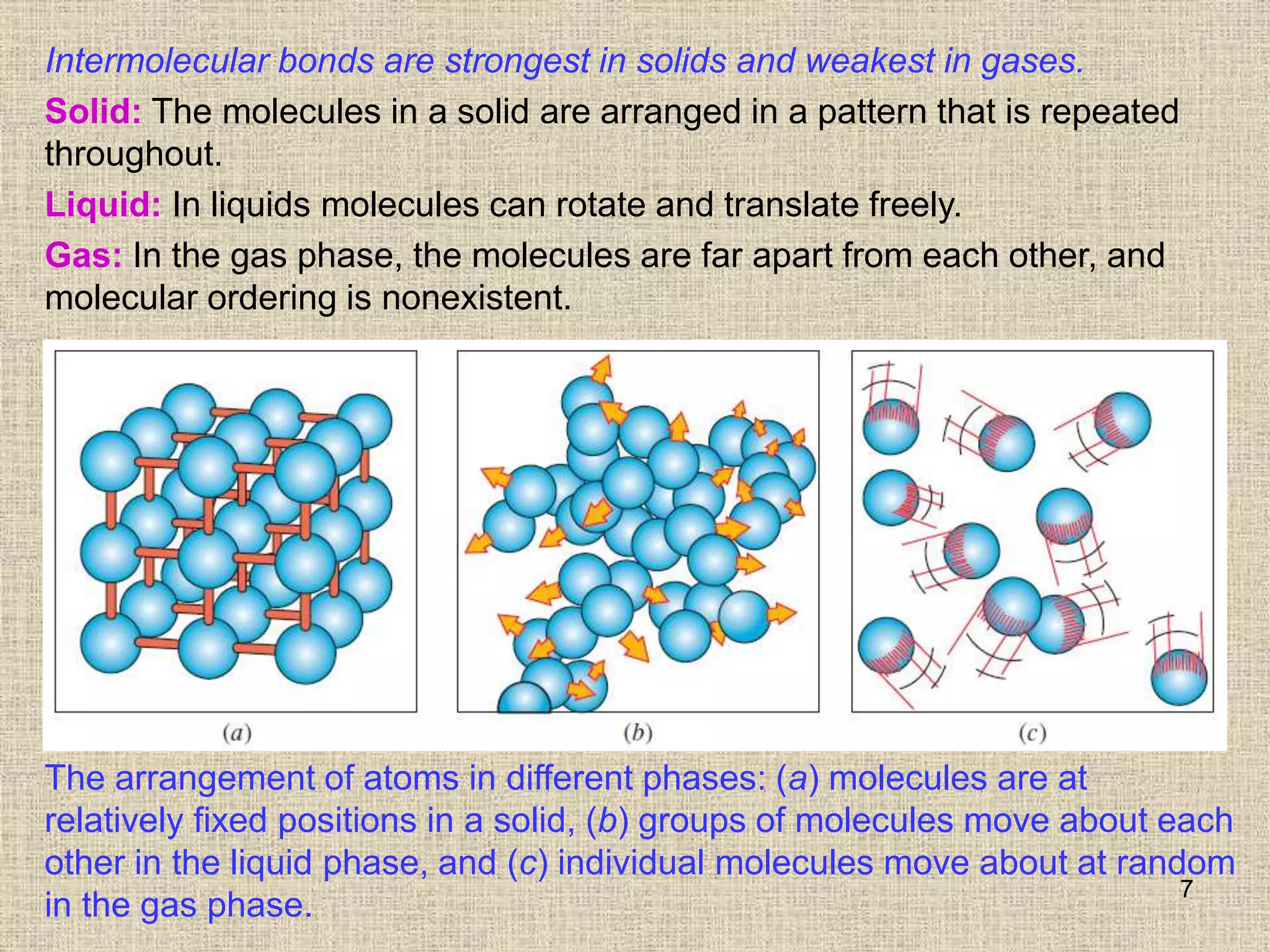 Intermolecular bonds are strongest in solids and weakest in gases.

Solid: The molecules in a solid are arranged in a pattern that is repeated throughout.

Liquid: In liquids molecules can rotate and translate freely.

Gas: In the gas phase, the molecules are far apart from each other, and molecular ordering is nonexistent.

(a)

(b)

(c)

The arrangement of atoms in different phases: (a) molecules are at relatively fixed positions in a solid, (b) groups of molecules move about each other in the liquid phase, and (c) individual molecules move about at random in the gas phase.

7